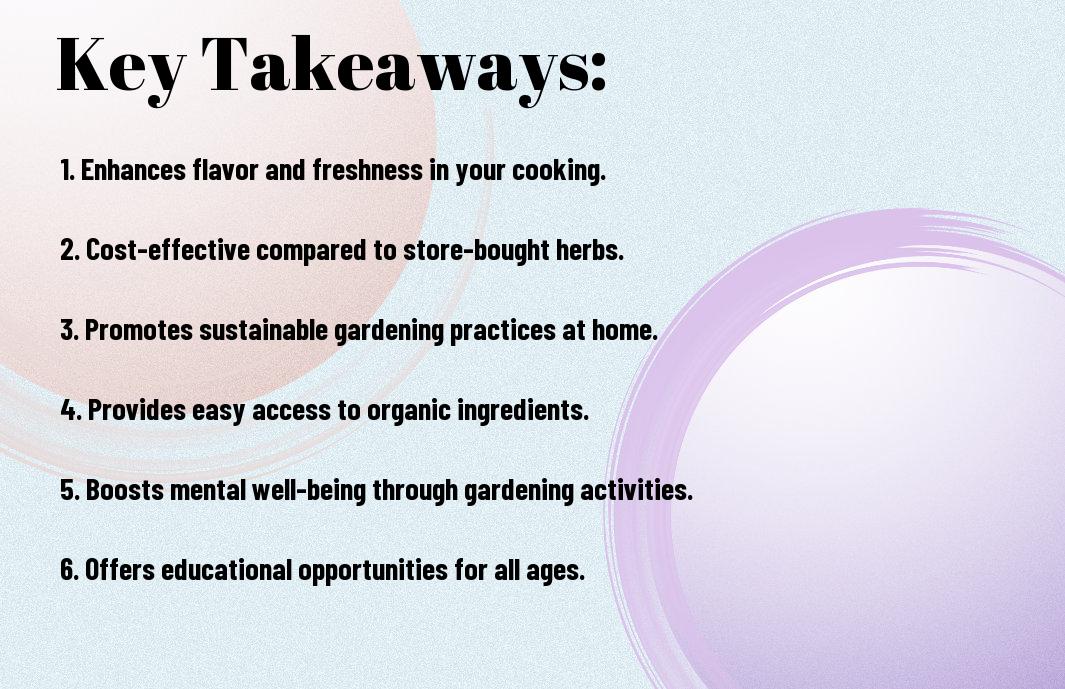 Key Takeaways:

1. Enhances flavor and freshness in your cooking.

2. Cost-effective compared to store-bought herbs.

3. Promotes sustainable gardening practices at home.

4. Provides easy access to organic ingredients.

5. Boosts mental well-being through gardening activities.

6. Offers educational opportunities for all ages.